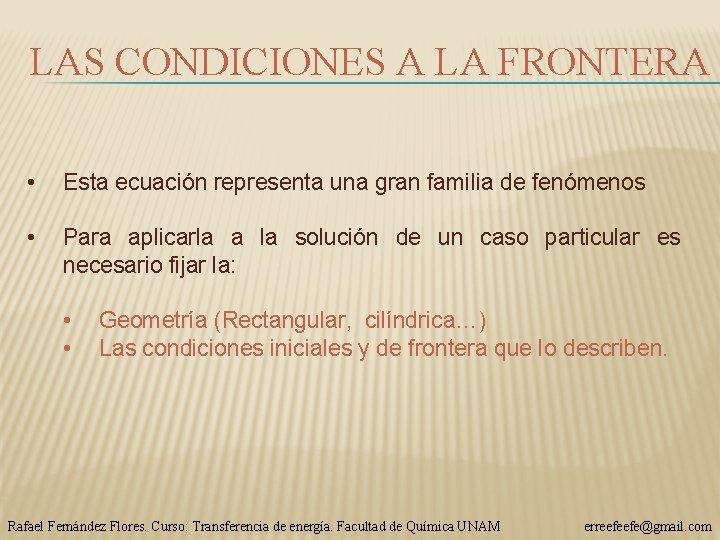 LAS CONDICIONES A LA FRONTERA

• Esta ecuación representa una gran familia de fenómenos

• Para aplicarla a la solución de un caso particular es necesario fijar la:

• Geometría (Rectangular, cilíndrica…)
• Las condiciones iniciales y de frontera que lo describen.

Rafael Fernández Flores. Curso: Transferencia de energía. Facultad de Química UNAM erreefeefe@gmail.com